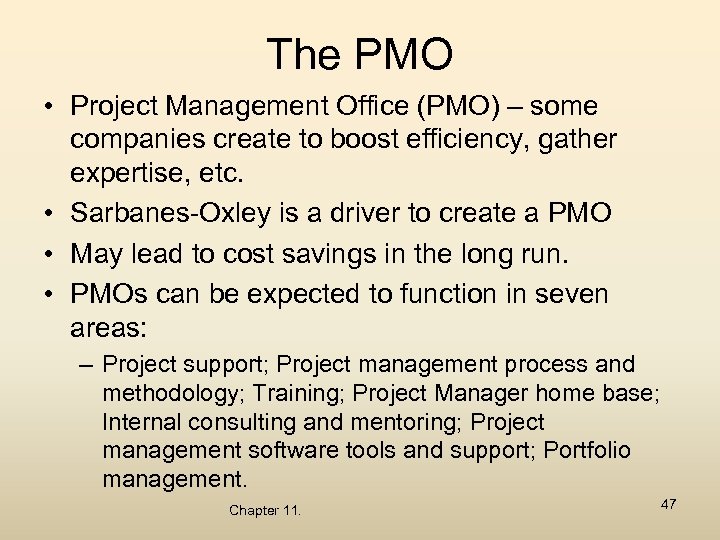 The PMO

• Project Management Office (PMO) – some companies create to boost efficiency, gather expertise, etc.
• Sarbanes-Oxley is a driver to create a PMO
• May lead to cost savings in the long run.
• PMOs can be expected to function in seven areas:
– Project support; Project management process and methodology; Training; Project Manager home base; Internal consulting and mentoring; Project management software tools and support; Portfolio management.

Chapter 11.

47